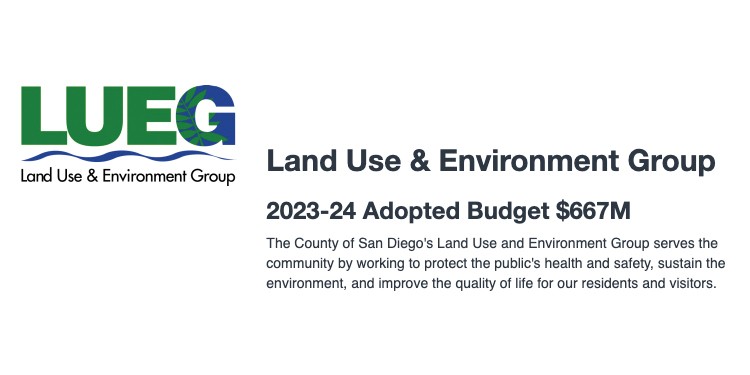 LUEG
Land Use & Environment Group

Land Use & Environment Group

2023-24 Adopted Budget $667M

The County of San Diego's Land Use and Environment Group serves the community by working to protect the public's health and safety, sustain the environment, and improve the quality of life for our residents and visitors.